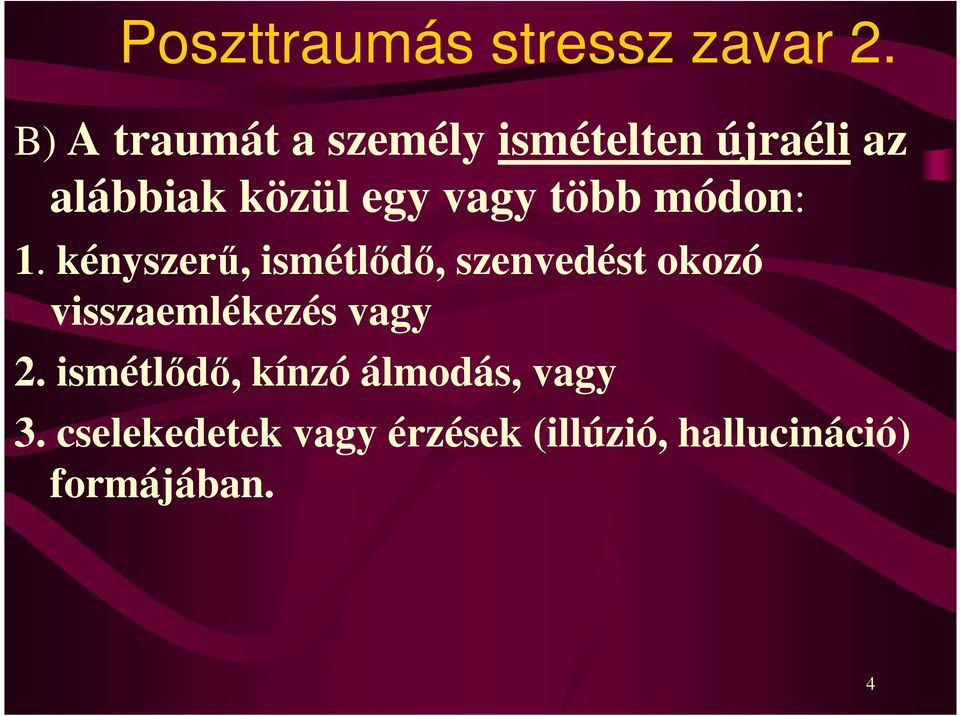 Poszttraumás stressz zavar 2.

B) A traumát a személy ismételten újraéli az alábbiak közül egy vagy több módon:

1. kényszerű, ismétlődő, szenvedést okozó visszaemlékezés vagy

2. ismétlődő, kínzó álmodás, vagy

3. cselekedetek vagy érzések (illúzió, hallucináció) formájában.

4